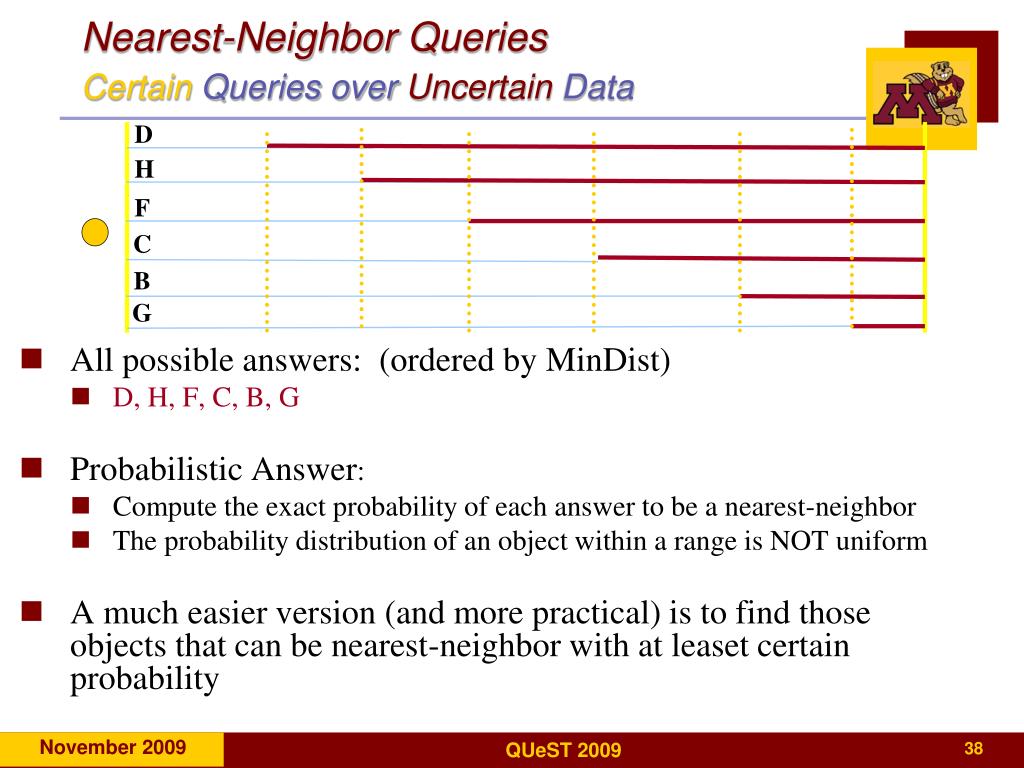 Nearest-Neighbor Queries
Certain Queries over Uncertain Data

D
H
F
C
B
G

All possible answers: (ordered by MinDist)
D, H, F, C, B, G

Probabilistic Answer:
Compute the exact probability of each answer to be a nearest-neighbor
The probability distribution of an object within a range is NOT uniform

A much easier version (and more practical) is to find those objects that can be nearest-neighbor with at leaset certain probability

November 2009
QUeST 2009
38